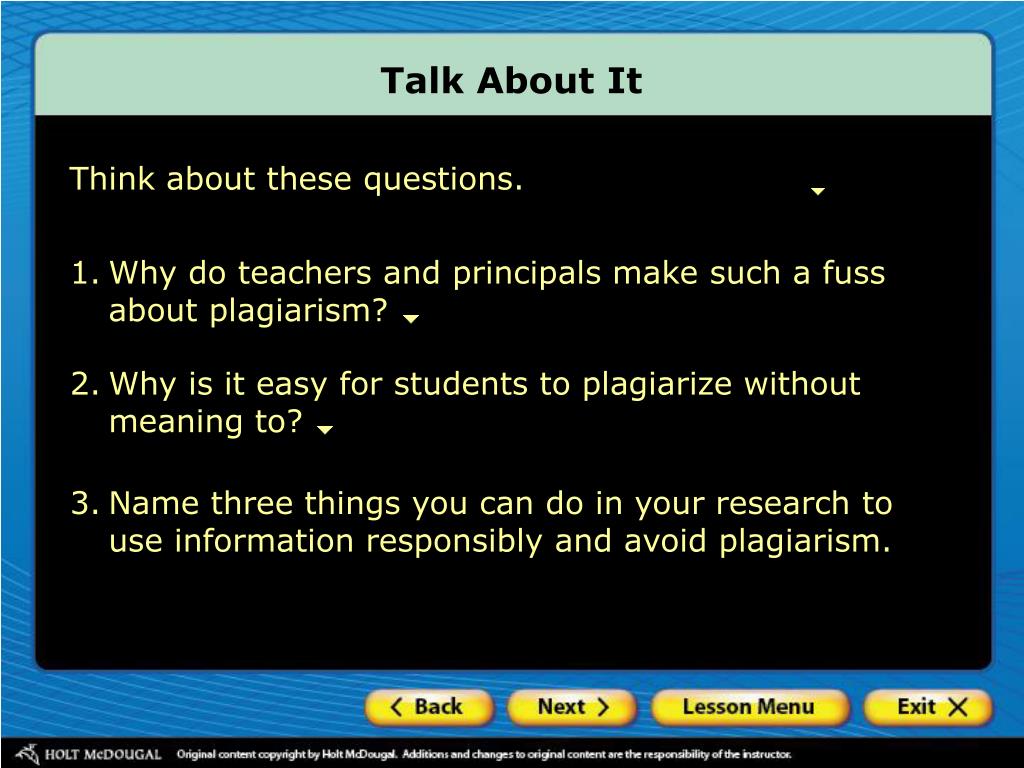 Talk About It

Think about these questions.

1. Why do teachers and principals make such a fuss about plagiarism?

2. Why is it easy for students to plagiarize without meaning to?

3. Name three things you can do in your research to use information responsibly and avoid plagiarism.

Back Next Lesson Menu Exit

HOLT McDOUGAL Original content copyright by Holt McDougal. Additions and changes to original content are the responsibility of the instructor.